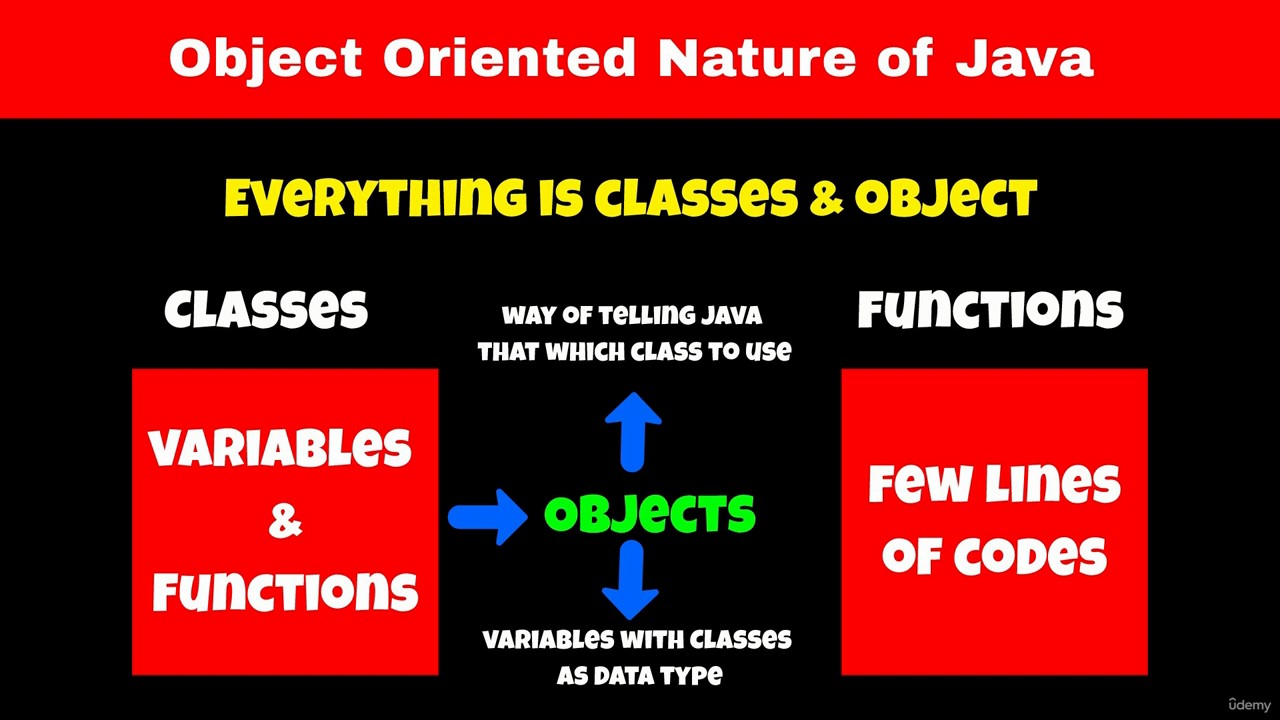 Object Oriented Nature of Java

EVERYTHING IS CLASSES & OBJECT

CLASSES

VARIABLES & FUNCTIONS

WAY OF TELLING JAVA THAT WHICH CLASS TO USE

OBJECTS

VARIABLES WITH CLASSES AS DATA TYPE

FUNCTIONS

FEW LINES OF CODES

ûdemy